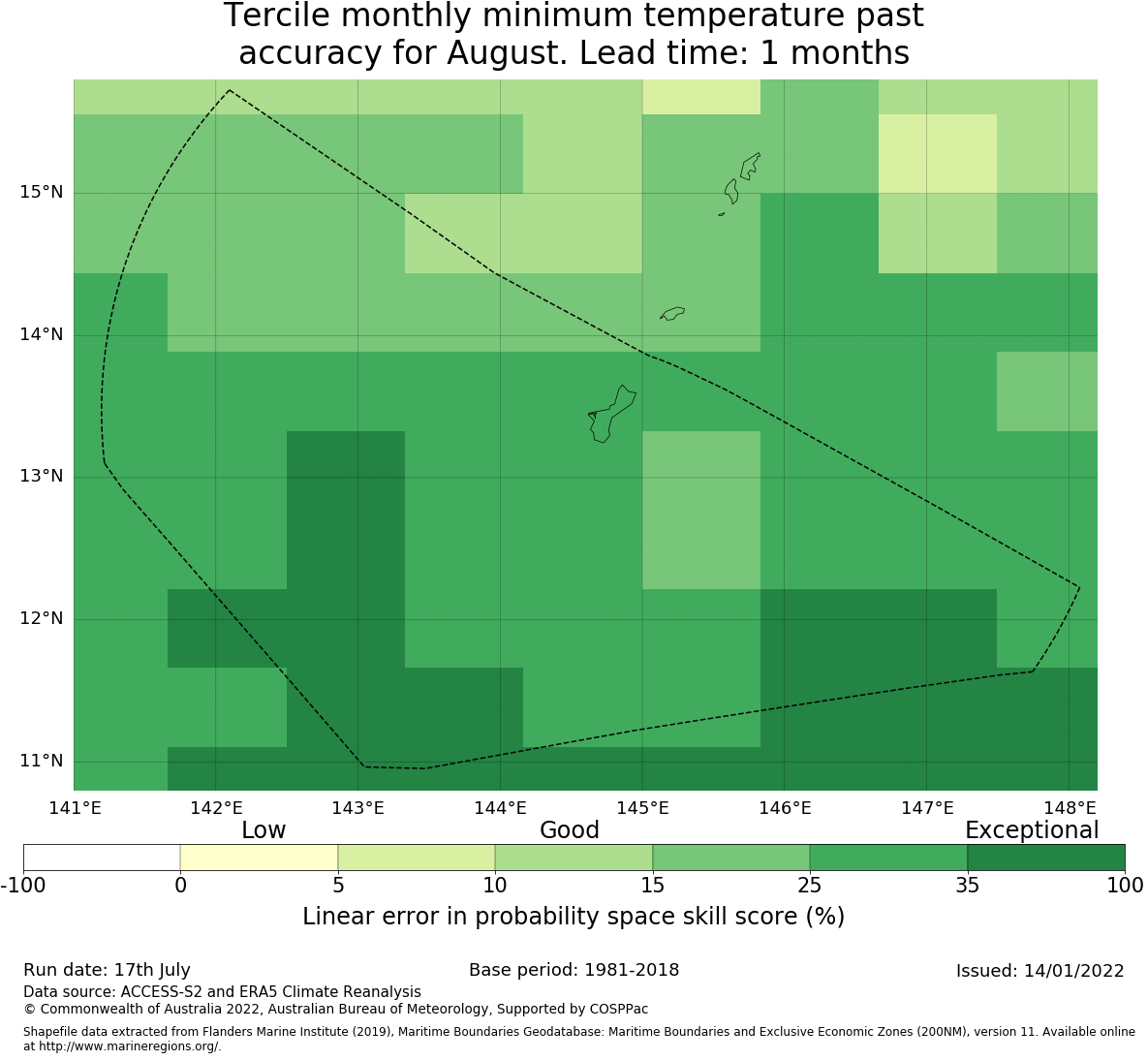 Tercile monthly minimum temperature past accuracy for August. Lead time: 1 months

15°N
14°N
13°N
12°N
11°N

141°E 142°E 143°E 144°E 145°E 146°E 147°E 148°E

Low Good Exceptional

-100 0 5 10 15 25 35 100

Linear error in probability space skill score (%)

Run date: 17th July
Base period: 1981-2018
Issued: 14/01/2022
Data source: ACCESS-S2 and ERA5 Climate Reanalysis
© Commonwealth of Australia 2022, Australian Bureau of Meteorology, Supported by COSPPac

Shapefile data extracted from Flanders Marine Institute (2019), Maritime Boundaries Geodatabase: Maritime Boundaries and Exclusive Economic Zones (200NM), version 11. Available online at http://www.marineregions.org/.